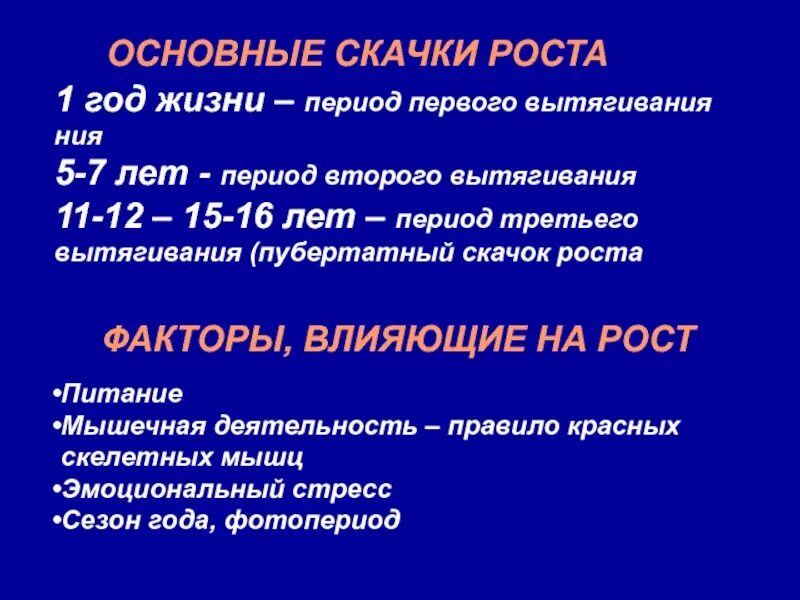 ОСНОВНЫЕ СКАЧКИ РОСТА

1 год жизни – период первого вытягивания ния

5-7 лет - период второго вытягивания

11-12 – 15-16 лет – период третьего вытягивания (пубертатный скачок роста

ФАКТОРЫ, ВЛИЯЮЩИЕ НА РОСТ

•Питание
•Мышечная деятельность – правило красных скелетных мышц
•Эмоциональный стресс
•Сезон года, фотопериод